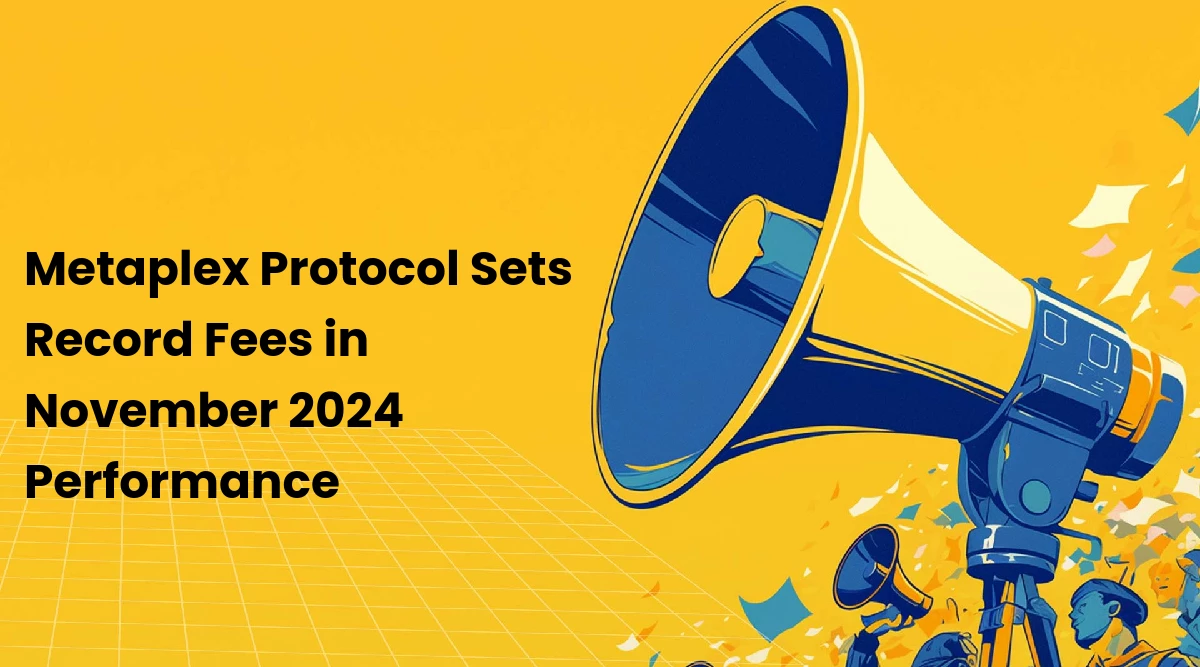 Metaplex Protocol Sets Record Fees in November 2024 Performance